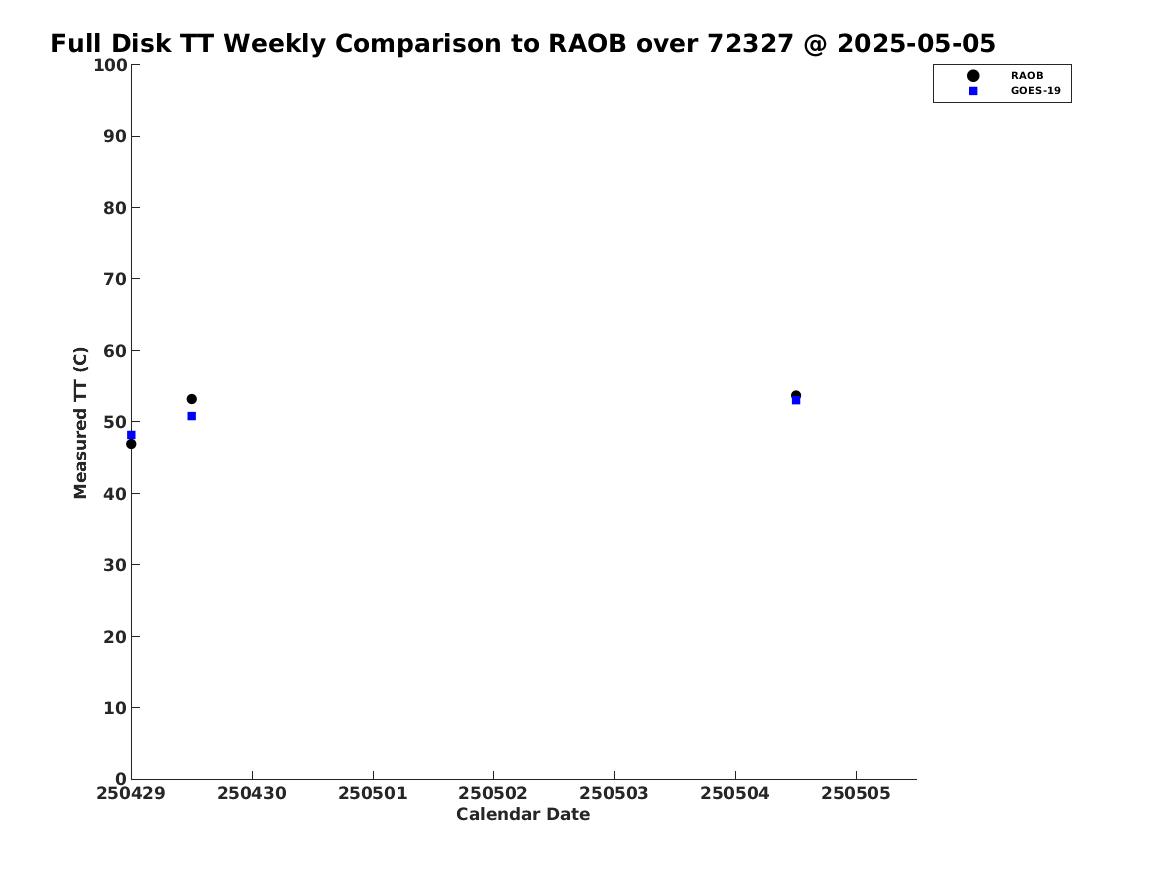 Full Disk TT Weekly Comparison to RAOB over 72327 @ 2025-05-05

RAOB
GOES-19

Measured TT (C)

100
90
80
70
60
50
40
30
20
10
0

250429 250430 250501 250502 250503 250504 250505

Calendar Date